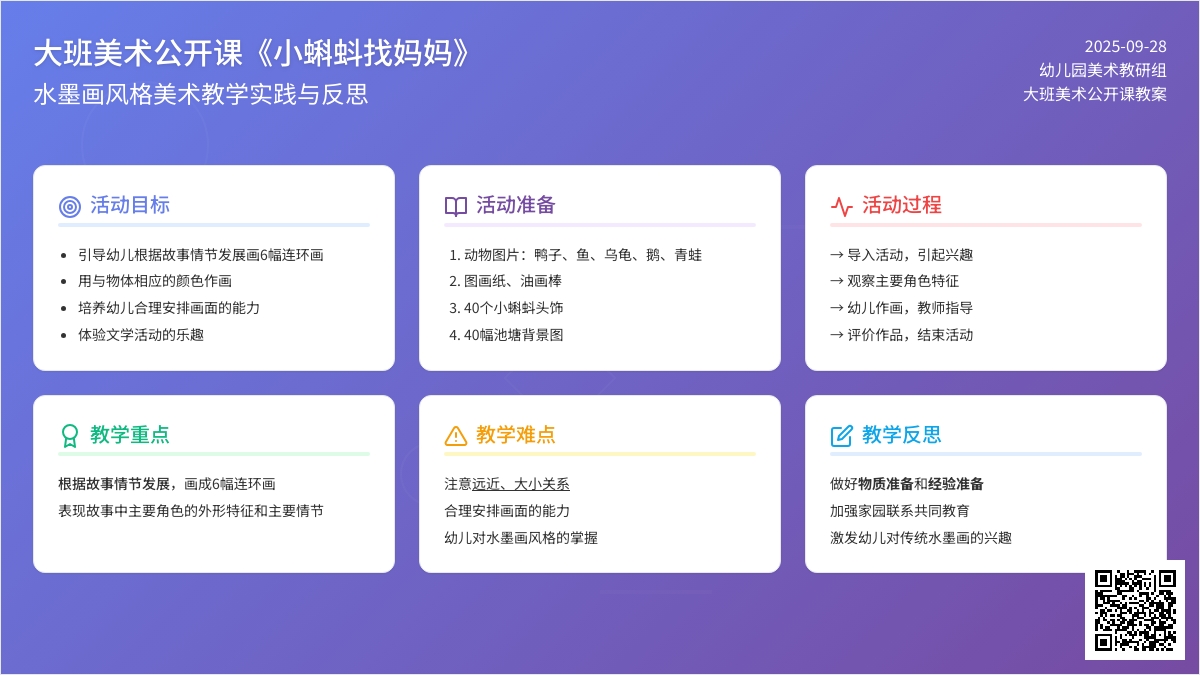 大班美术公开课《小蝌蚪找妈妈》
水墨画风格美术教学实践与反思

2025-09-28
幼儿园美术教研组
大班美术公开课教案

活动目标

- 引导幼儿根据故事情节发展画6幅连环画
- 用与物体相应的颜色作画
- 培养幼儿合理安排画面的能力
- 体验文学活动的乐趣

活动准备

1. 动物图片：鸭子、鱼、乌龟、鹅、青蛙
2. 图画纸、油画棒
3. 40个小蝌蚪头饰
4. 40幅池塘背景图

活动过程

→ 导入活动，引起兴趣
→ 观察主要角色特征
→ 幼儿作画，教师指导
→ 评价作品，结束活动

教学重点

根据故事情节发展，画成6幅连环画
表现故事中主要角色的外形特征和主要情节

教学难点

注意远近、大小关系
合理安排画面的能力
幼儿对水墨画风格的掌握

教学反思

做好物质准备和经验准备
加强家园联系共同教育
激发幼儿对传统水墨画的兴趣